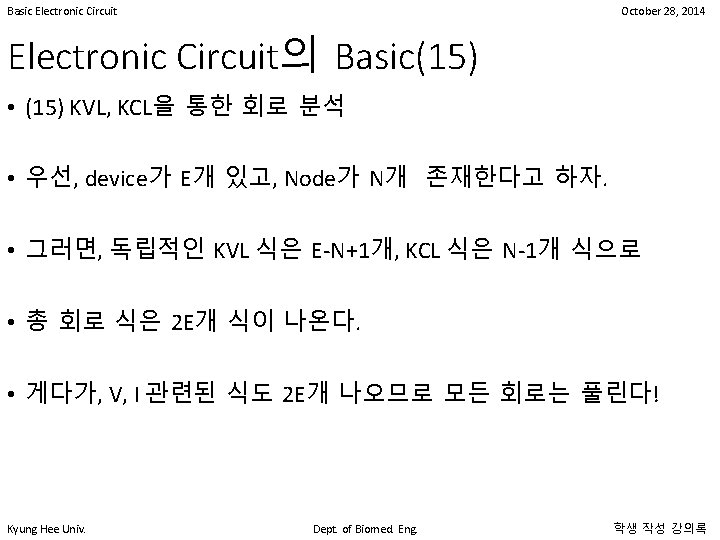 Basic Electronic Circuit

October 28, 2014

Electronic Circuit의 Basic(15)

• (15) KVL, KCL을 통한 회로 분석

• 우선, device가 E개 있고, Node가 N개 존재한다고 하자.

• 그러면, 독립적인 KVL 식은 E-N+1개, KCL 식은 N-1개 식으로

• 총 회로 식은 2E개 식이 나온다.

• 게다가, V, I 관련된 식도 2E개 나오므로 모든 회로는 풀린다!

Kyung Hee Univ.

Dept. of Biomed. Eng.

학생 작성 강의록